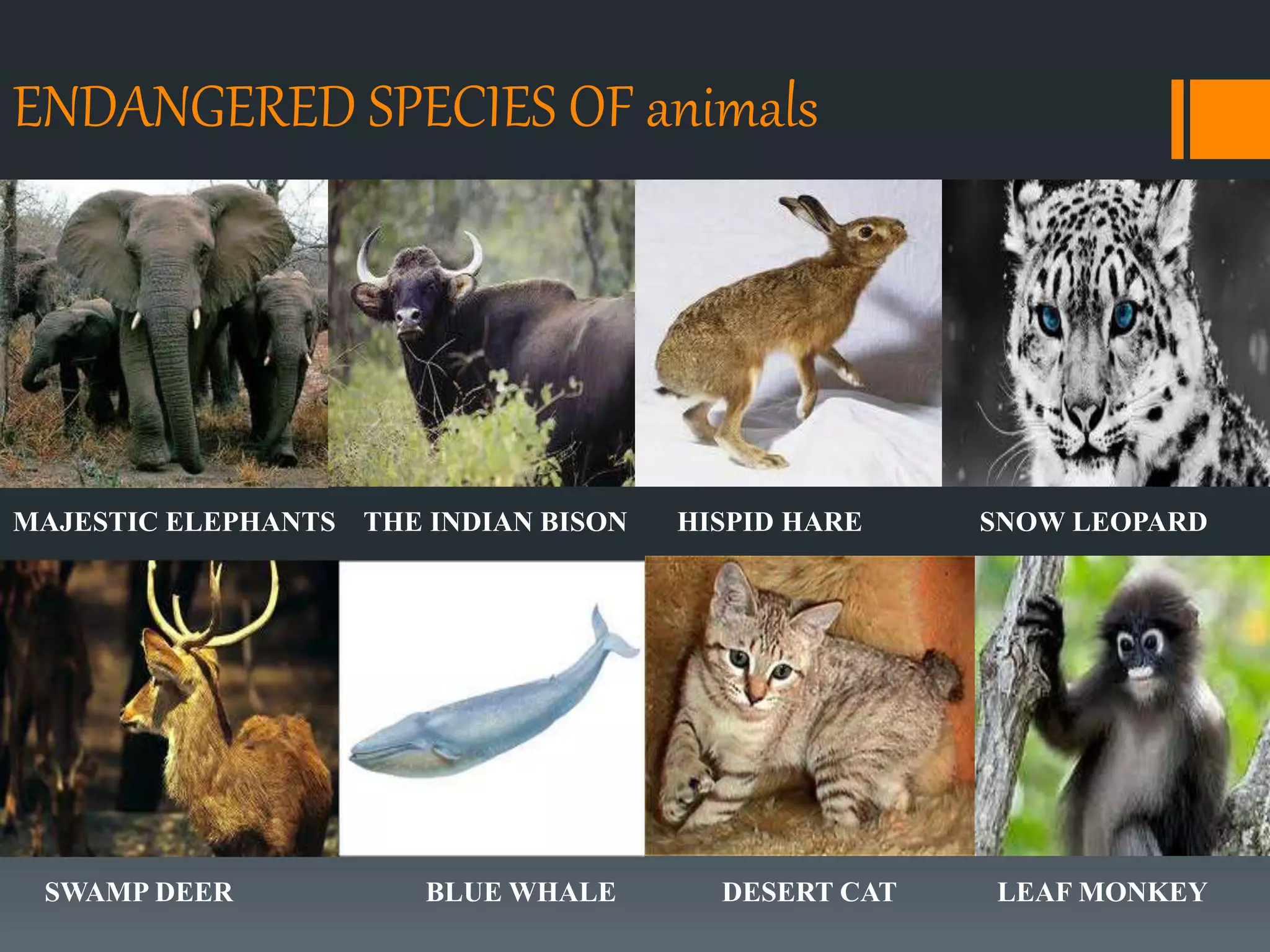 ENDANGERED SPECIES OF animals

MAJESTIC ELEPHANTS THE INDIAN BISON HISPID HARE SNOW LEOPARD

SWAMP DEER BLUE WHALE DESERT CAT LEAF MONKEY